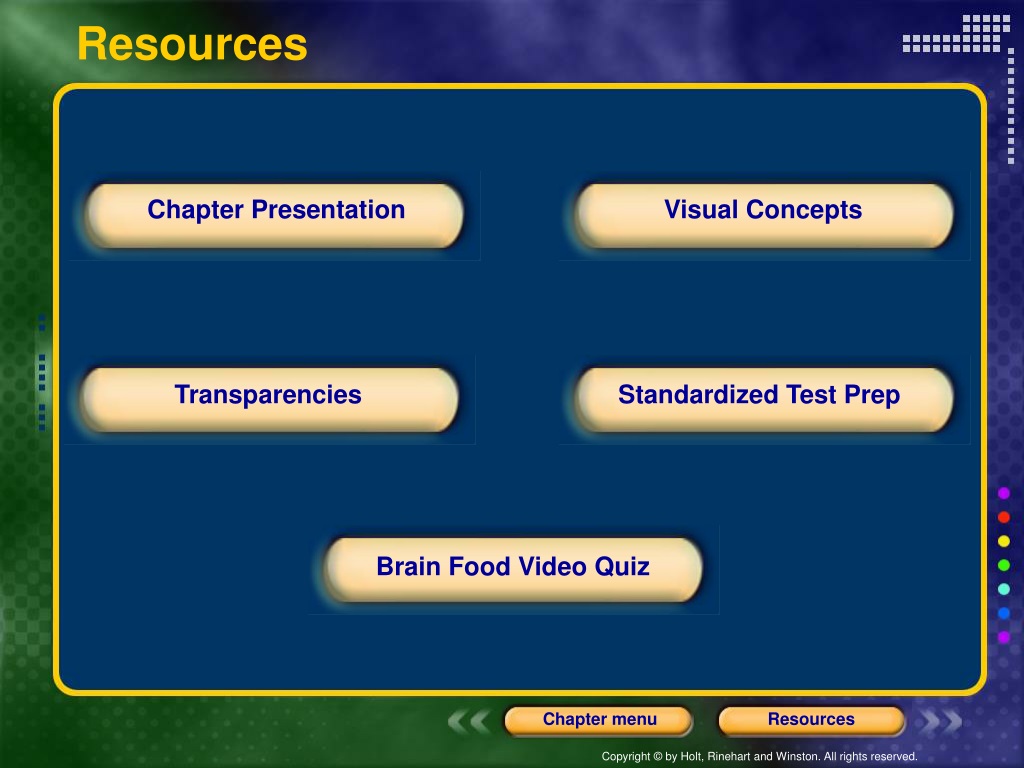 Resources

Chapter Presentation

Visual Concepts

Transparencies

Standardized Test Prep

Brain Food Video Quiz

Chapter menu

Resources

Copyright © by Holt, Rinehart and Winston. All rights reserved.